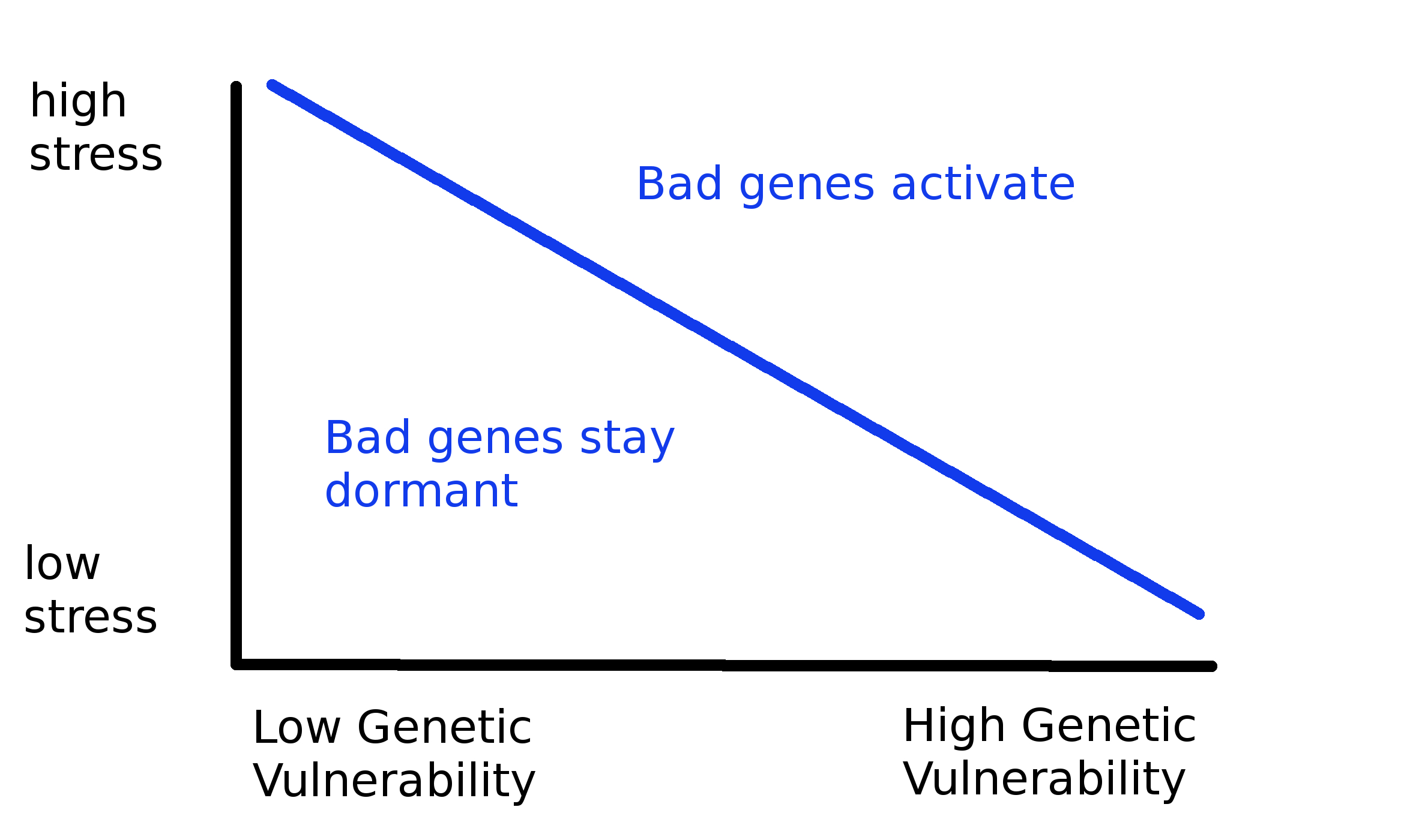 high
stress

Bad genes activate

Bad genes stay
dormant

low
stress

Low Genetic
Vulnerability

High Genetic
Vulnerability